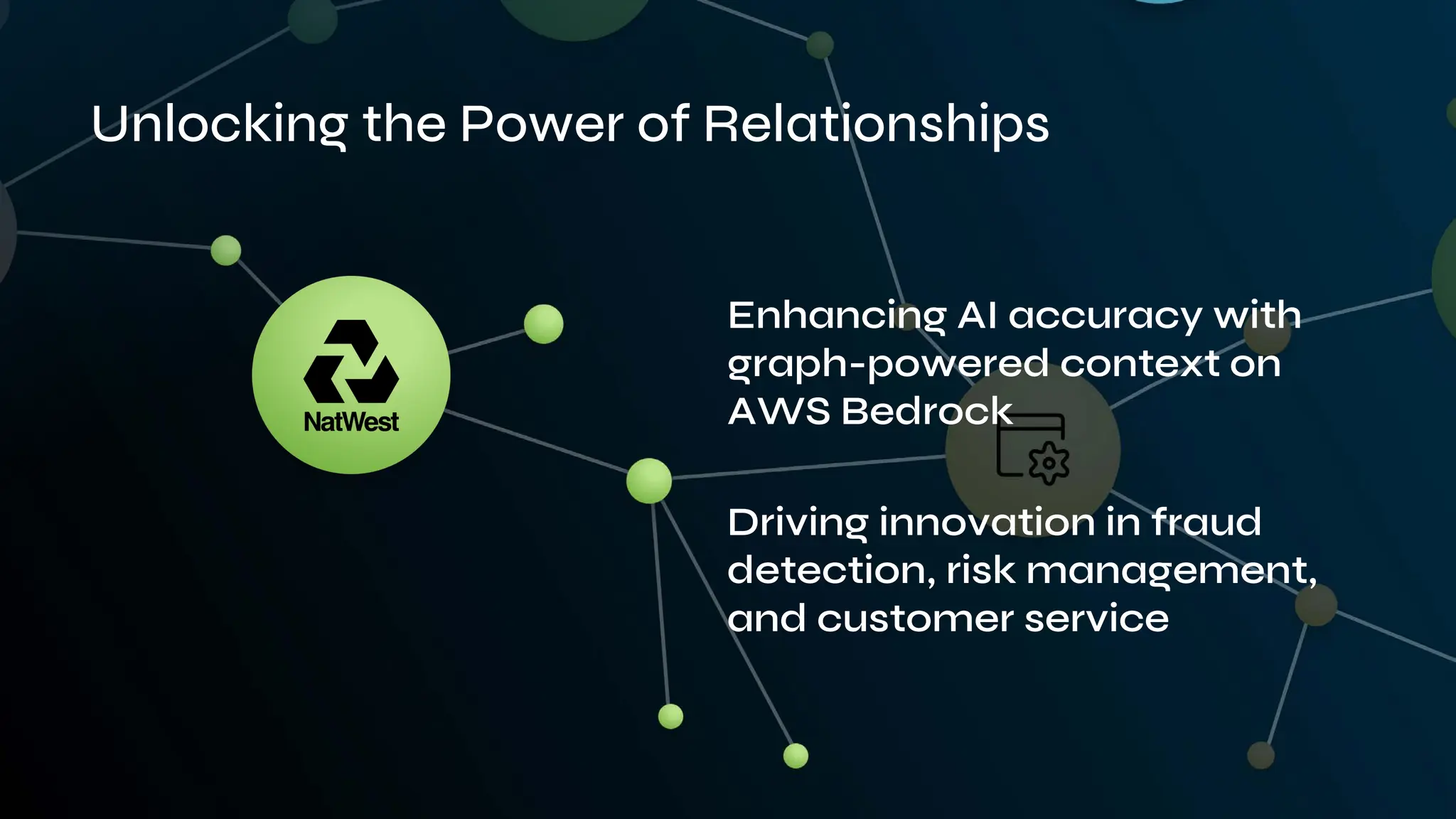 Unlocking the Power of Relationships

NatWest

Enhancing AI accuracy with graph-powered context on AWS Bedrock

Driving innovation in fraud detection, risk management, and customer service